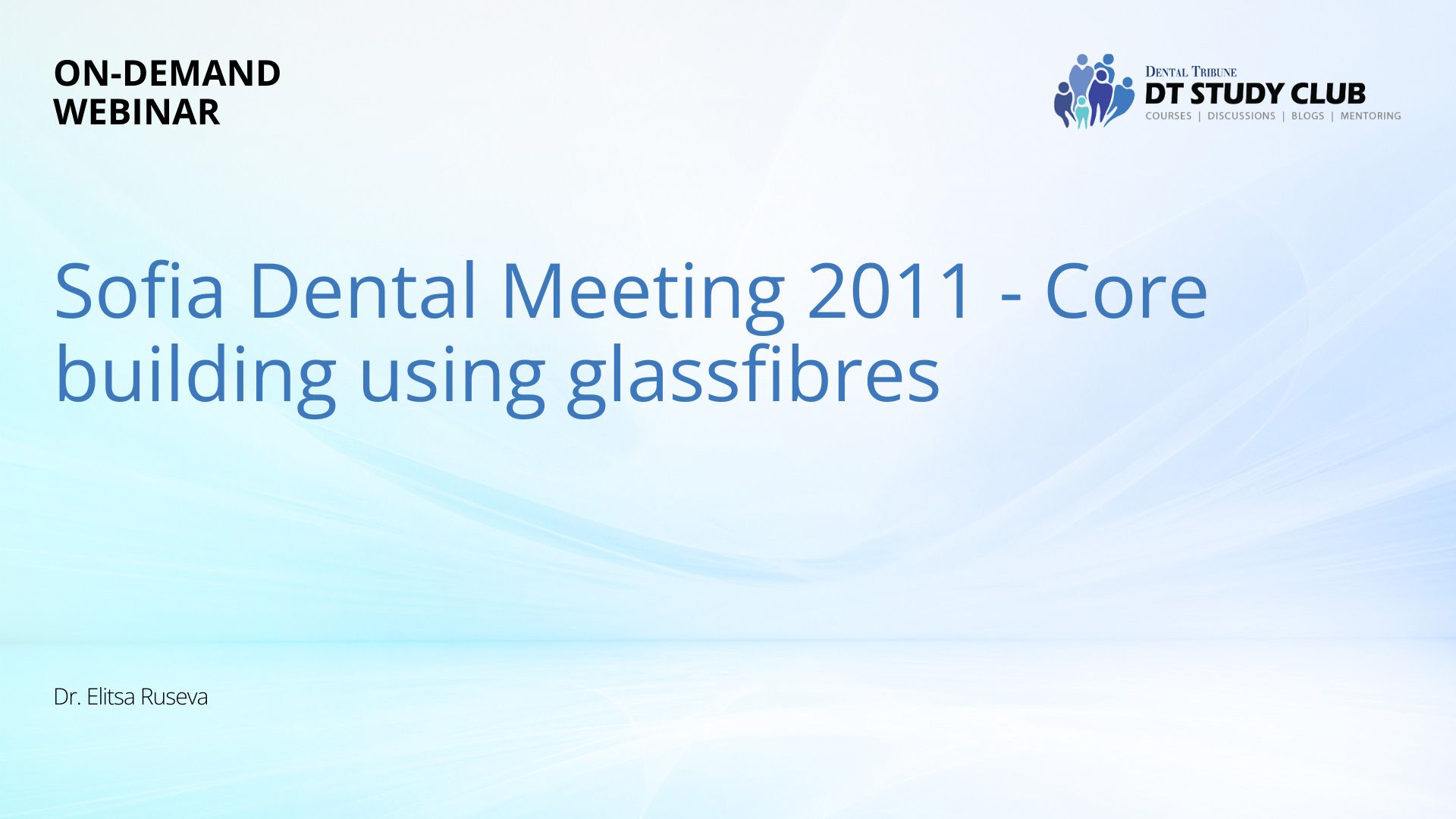 ON-DEMAND
WEBINAR

DENTAL TRIBUNE
DT STUDY CLUB
COURSES | DISCUSSIONS | BLOGS | MENTORING

Sofia Dental Meeting 2011 - Core building using glassfibres

Dr. Elitsa Ruseva